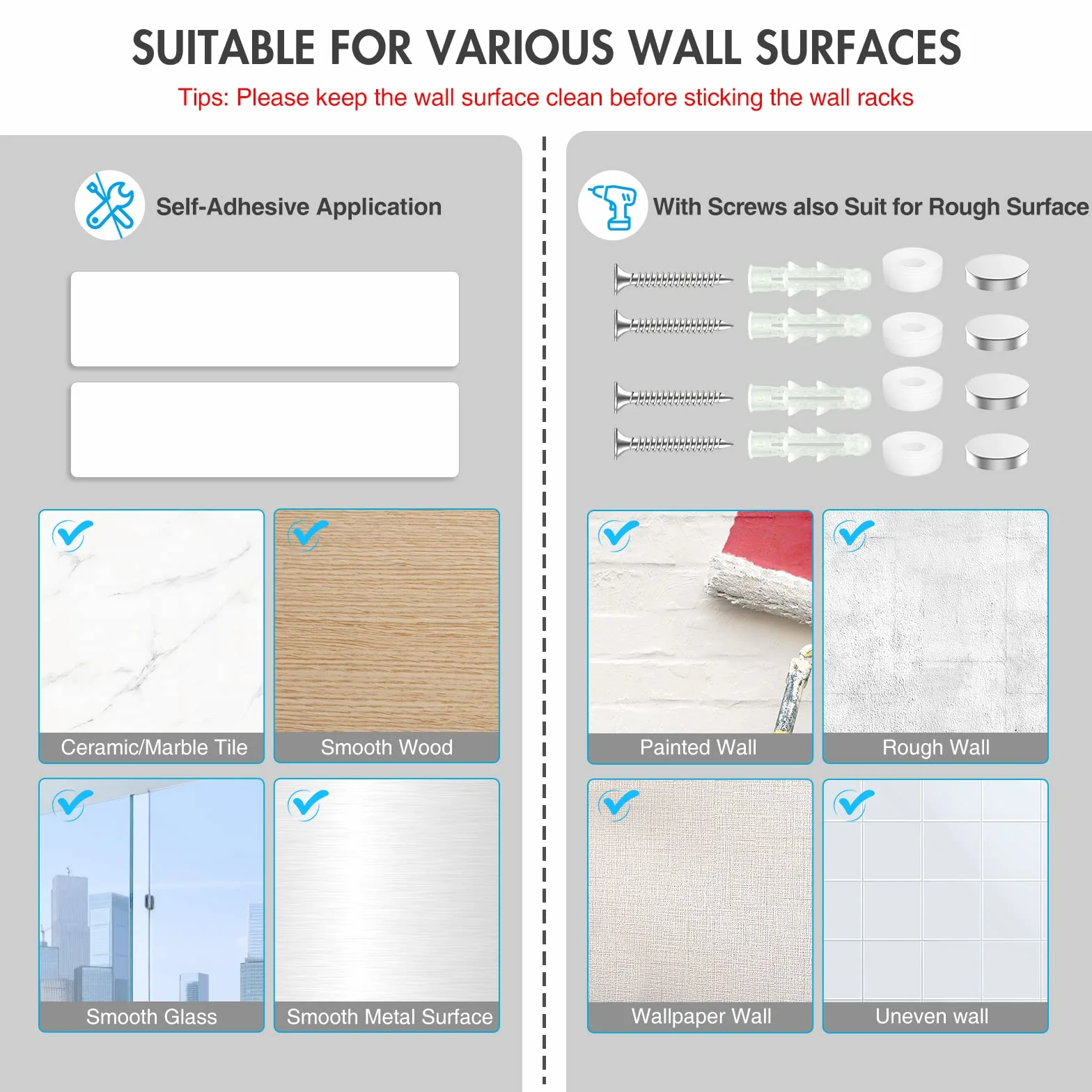 SUITABLE FOR VARIOUS WALL SURFACES

Tips: Please keep the wall surface clean before sticking the wall racks

Self-Adhesive Application

Ceramic/Marble Tile

Smooth Wood

Smooth Glass

Smooth Metal Surface

With Screws also Suit for Rough Surface

Painted Wall

Rough Wall

Wallpaper Wall

Uneven wall